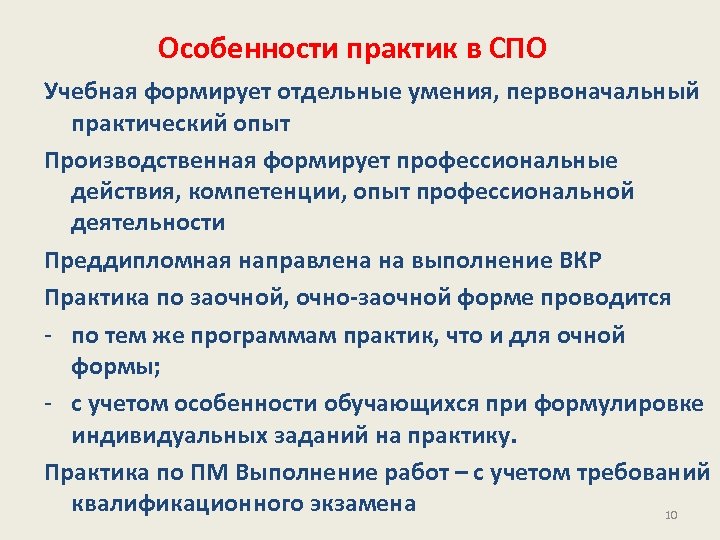 Особенности практик в СПО

Учебная формирует отдельные умения, первоначальный практический опыт

Производственная формирует профессиональные действия, компетенции, опыт профессиональной деятельности

Преддипломная направлена на выполнение ВКР

Практика по заочной, очно-заочной форме проводится

- по тем же программам практик, что и для очной формы;
- с учетом особенности обучающихся при формулировке индивидуальных заданий на практику.

Практика по ПМ Выполнение работ – с учетом требований квалификационного экзамена

10